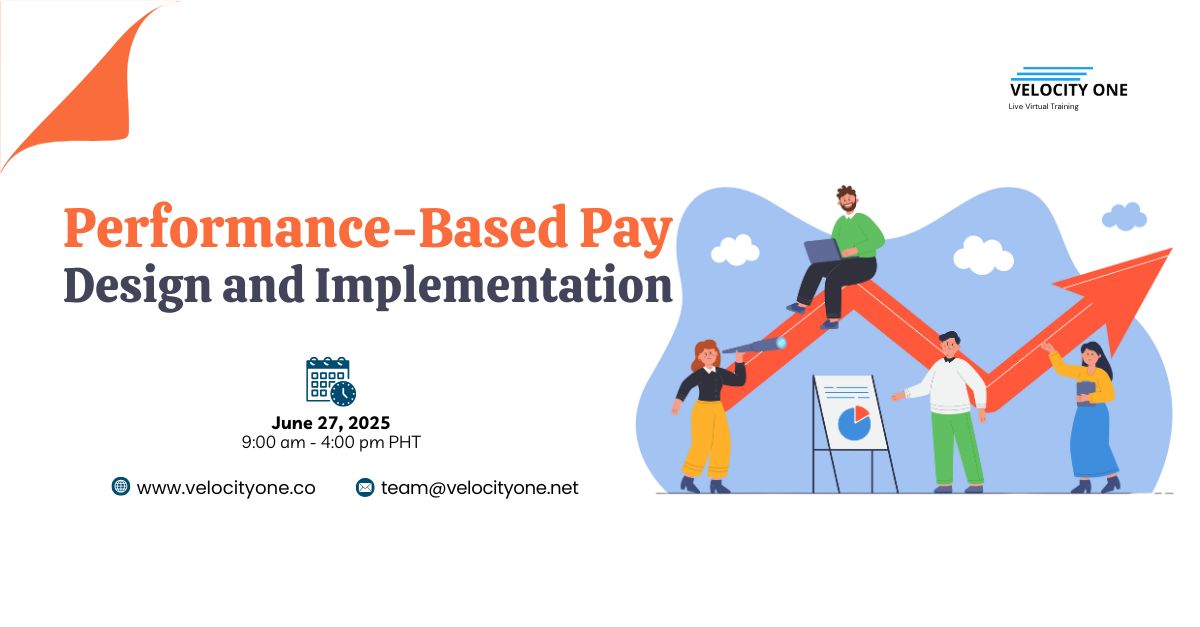 VELOCITY ONE
Live Virtual Training

Performance-Based Pay
Design and Implementation

June 27, 2025
9:00 am - 4:00 pm PHT

www.velocityone.co
team@velocityone.net